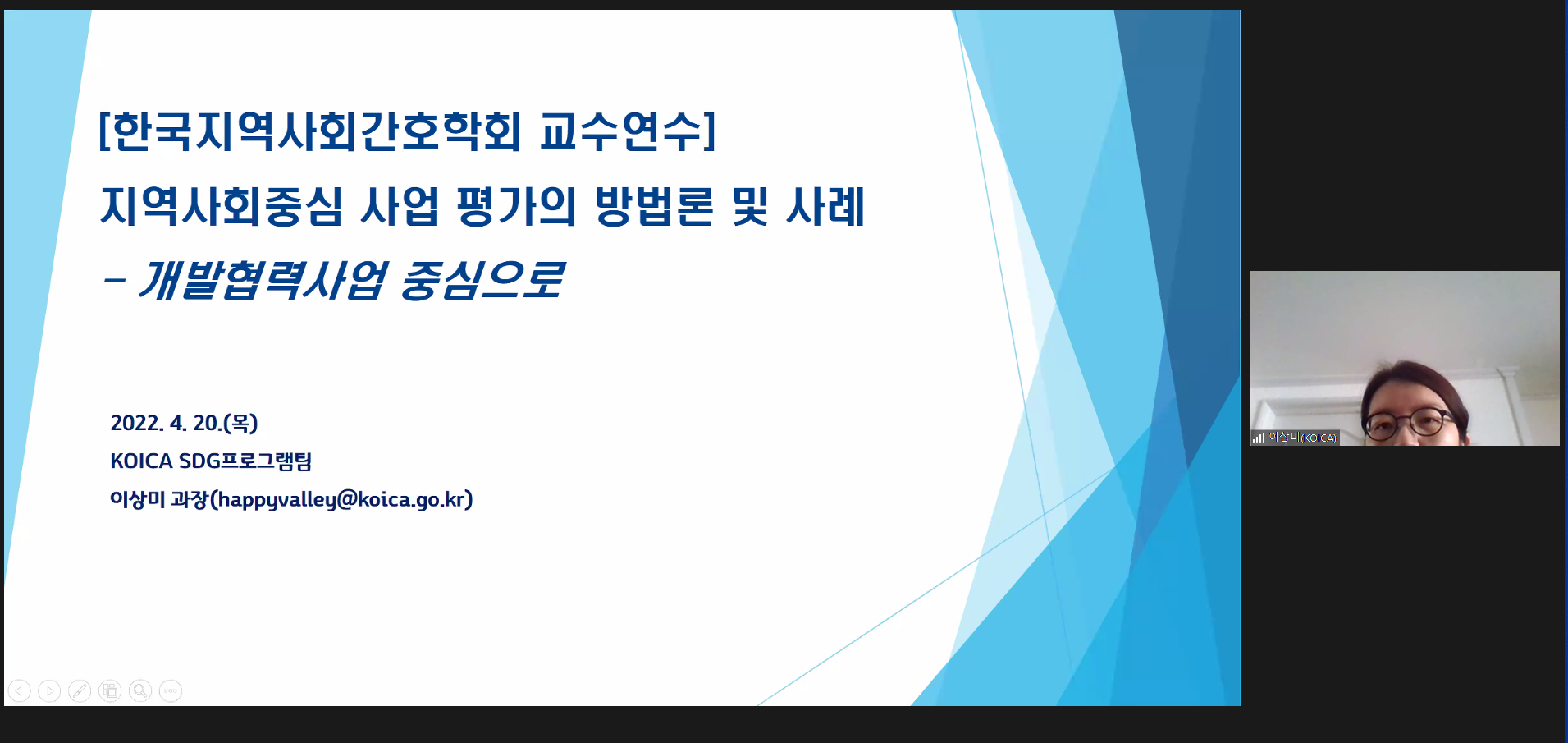 [한국지역사회간호학회 교수연수]
지역사회중심 사업 평가의 방법론 및 사례
– 개발협력사업 중심으로

2022. 4. 20.(목)
KOICA SDG프로그램팀
이상미 과장(happyvalley@koica.go.kr)

이상미(KOICA)